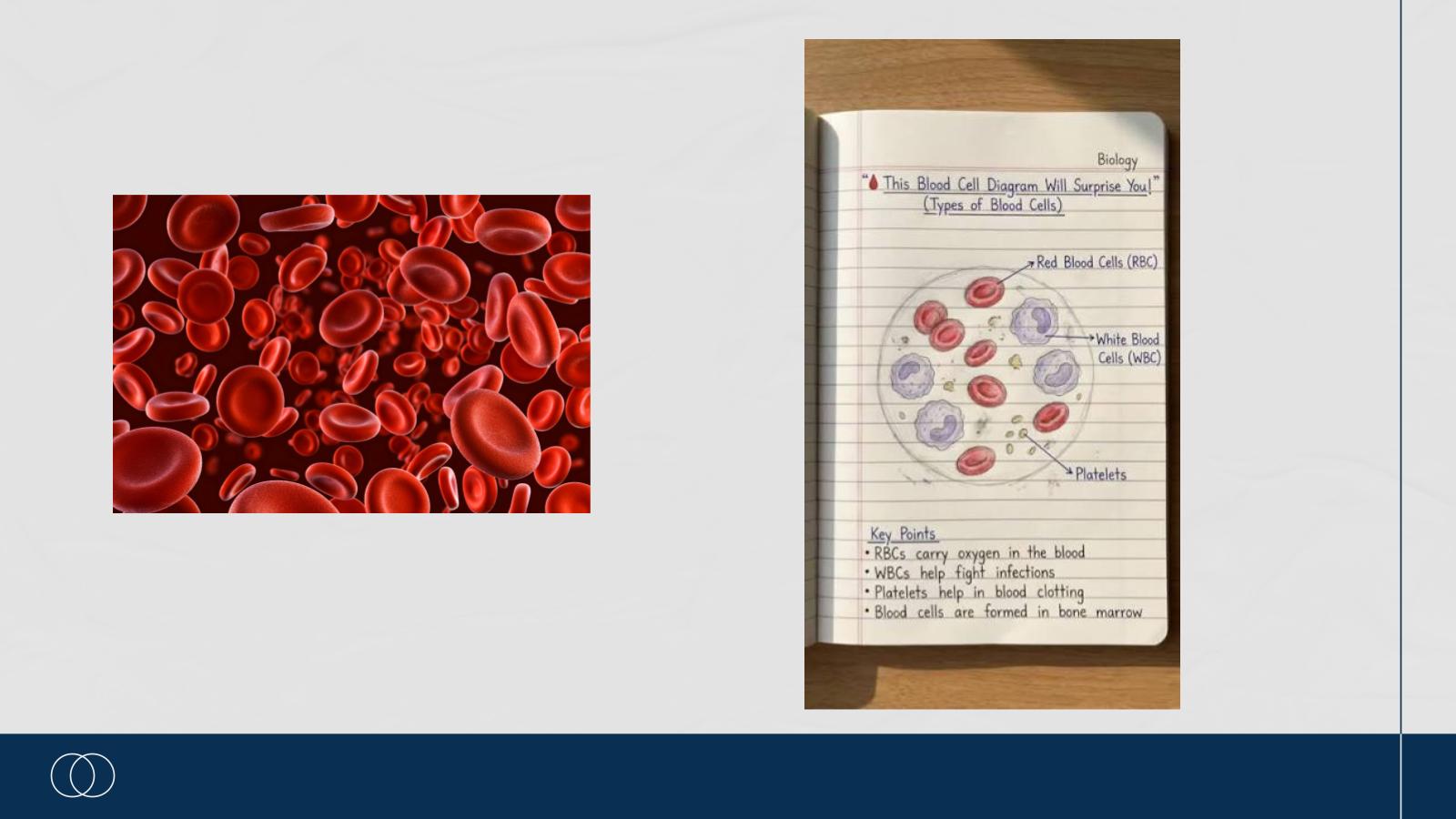 Biology

"This Blood Cell Diagram Will Surprise You!"
(Types of Blood Cells)

Red Blood Cells (RBC)

White Blood Cells (WBC)

Platelets

Key Points
• RBCs carry oxygen in the blood
• WBCs help fight infections
• Platelets help in blood clotting
• Blood cells are formed in bone marrow